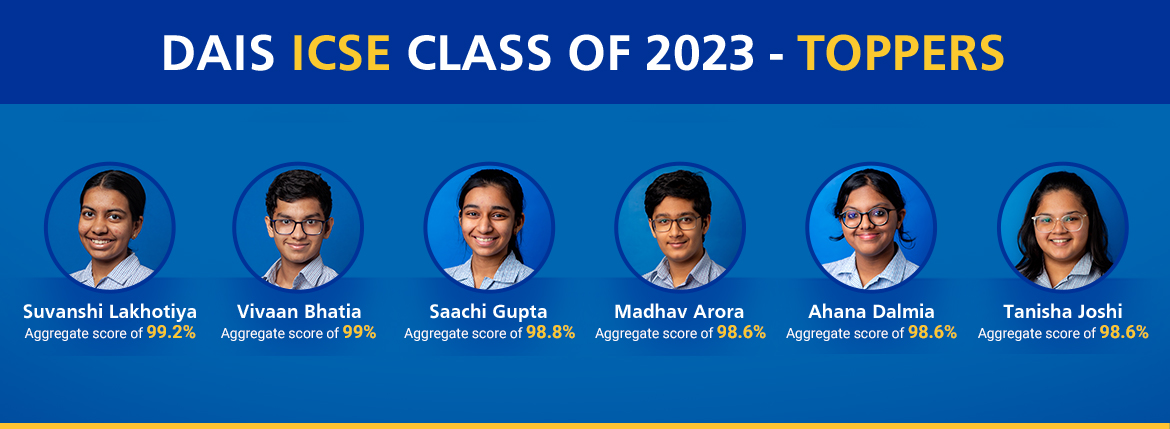 DAIS ICSE CLASS OF 2023 - TOPPERS

Suvanshi Lakhotiya
Aggregate score of 99.2%

Vivaan Bhatia
Aggregate score of 99%

Saachi Gupta
Aggregate score of 98.8%

Madhav Arora
Aggregate score of 98.6%

Ahana Dalmia
Aggregate score of 98.6%

Tanisha Joshi
Aggregate score of 98.6%